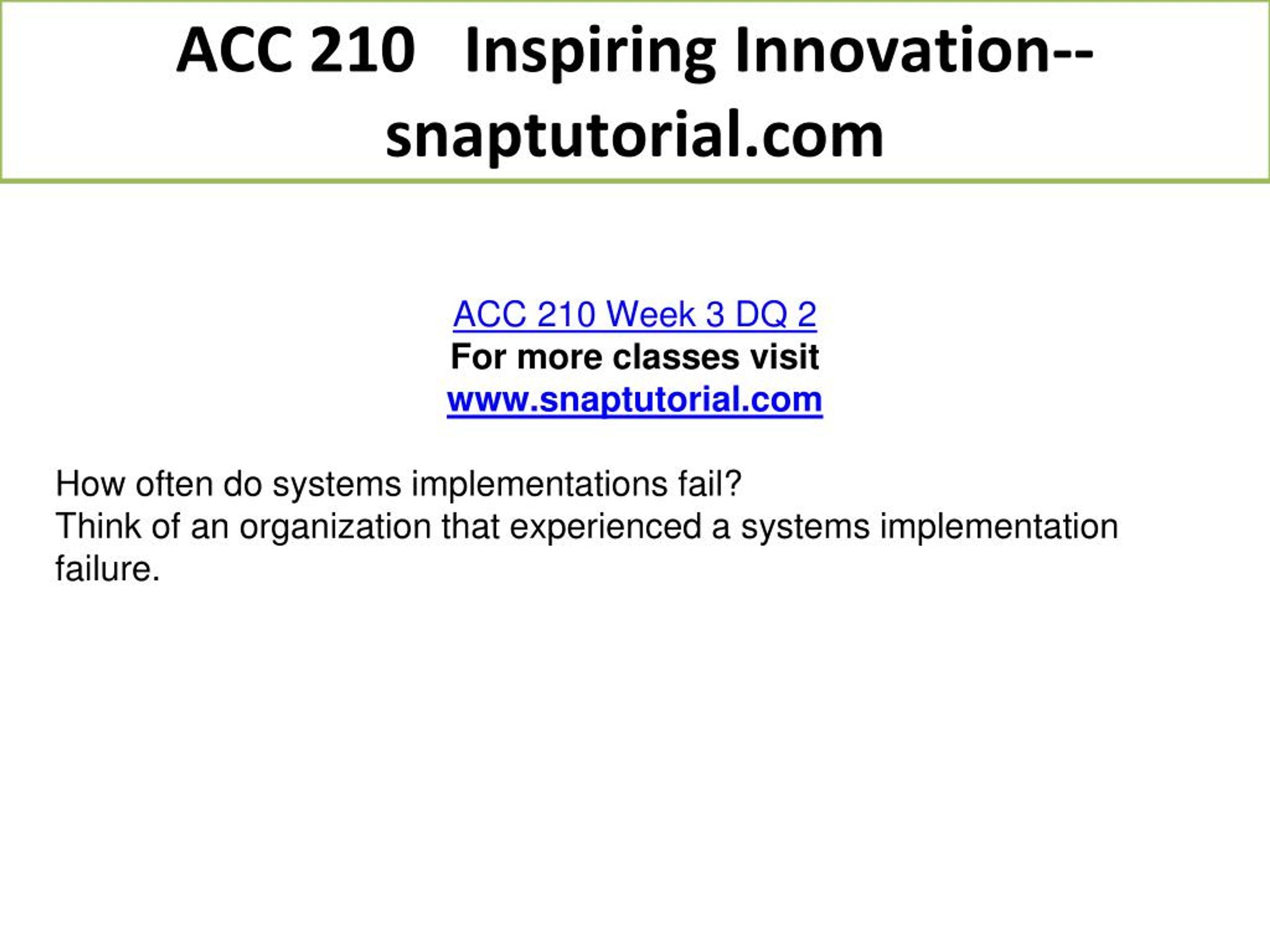 ACC 210 Inspiring Innovation--snaptutorial.com

ACC 210 Week 3 DQ 2
For more classes visit
www.snaptutorial.com

How often do systems implementations fail?
Think of an organization that experienced a systems implementation failure.